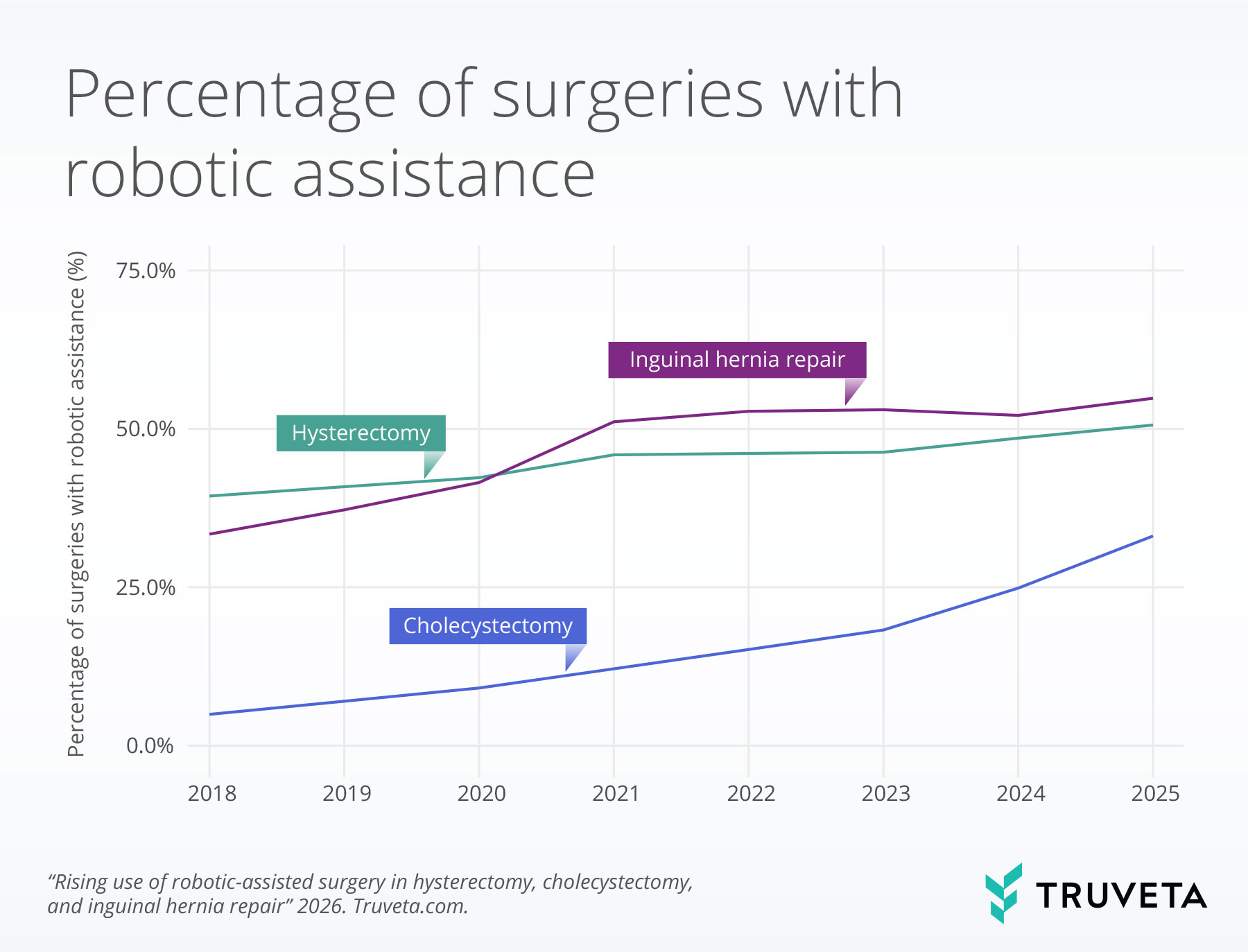 Percentage of surgeries with robotic assistance

Percentage of surgeries with robotic assistance (%)

75.0%

50.0%

25.0%

0.0%

Inguinal hernia repair

Hysterectomy

Cholecystectomy

2018 2019 2020 2021 2022 2023 2024 2025

“Rising use of robotic-assisted surgery in hysterectomy, cholecystectomy, and inguinal hernia repair” 2026. Truveta.com.

TRUVETA